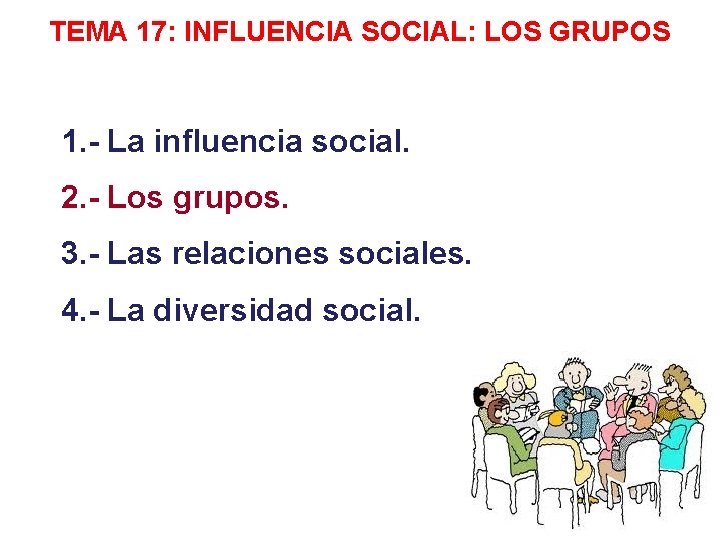 TEMA 17: INFLUENCIA SOCIAL: LOS GRUPOS

1.- La influencia social.

2.- Los grupos.

3.- Las relaciones sociales.

4.- La diversidad social.